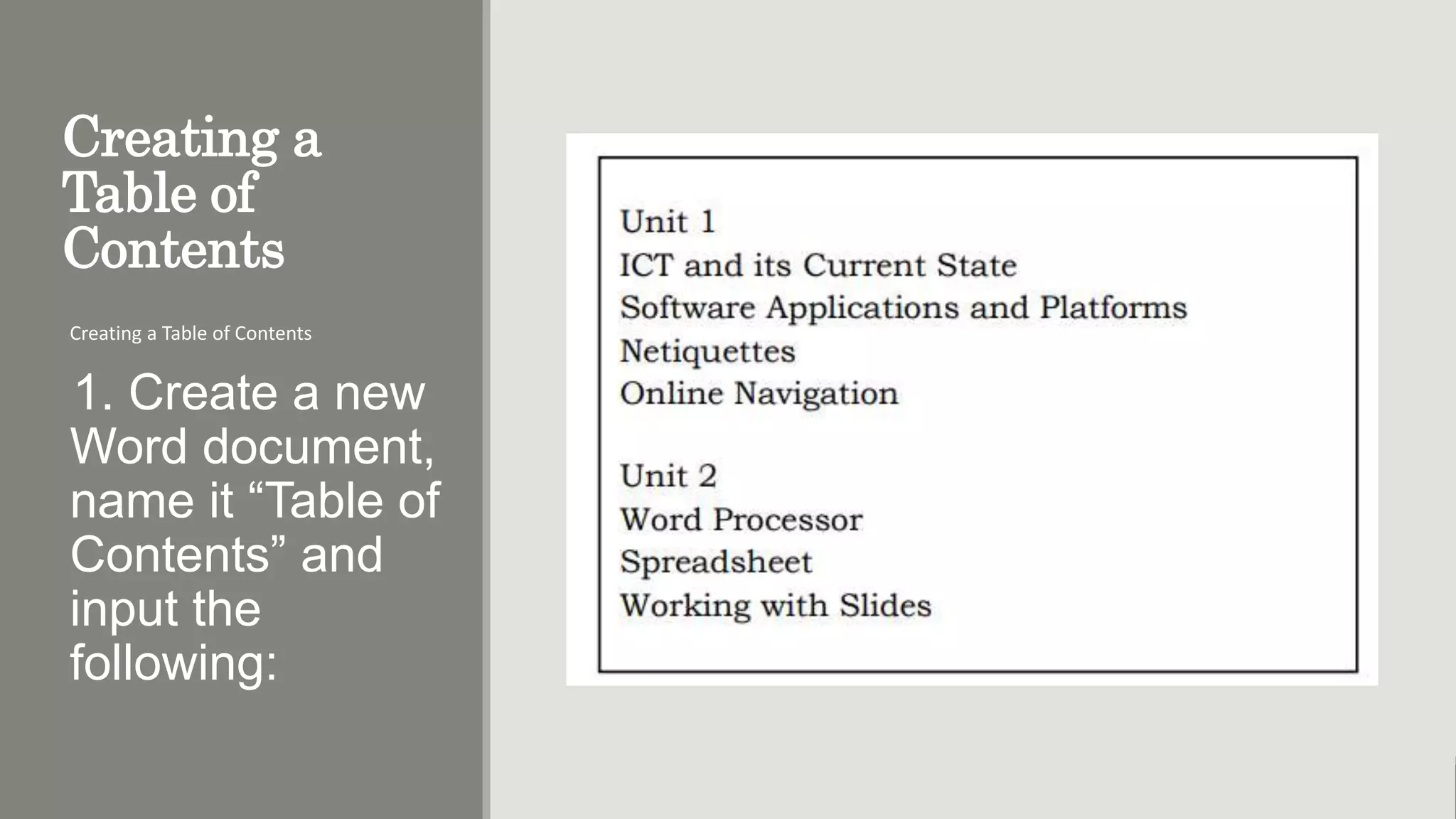 Creating a Table of Contents

Creating a Table of Contents

1. Create a new Word document, name it “Table of Contents” and input the following:

Unit 1
ICT and its Current State
Software Applications and Platforms
Netiquettes
Online Navigation

Unit 2
Word Processor
Spreadsheet
Working with Slides